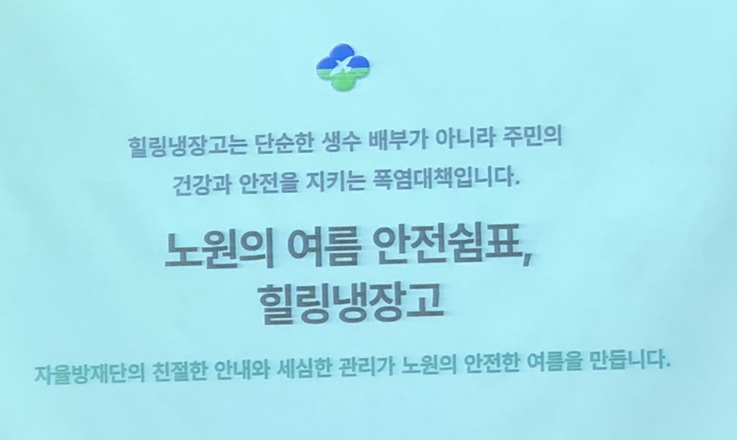 힐링냉장고는 단순한 생수 배부가 아니라 주민의 건강과 안전을 지키는 폭염대책입니다.

노원의 여름 안전쉼표,
힐링냉장고

자율방재단의 친절한 안내와 세심한 관리가 노원의 안전한 여름을 만듭니다.